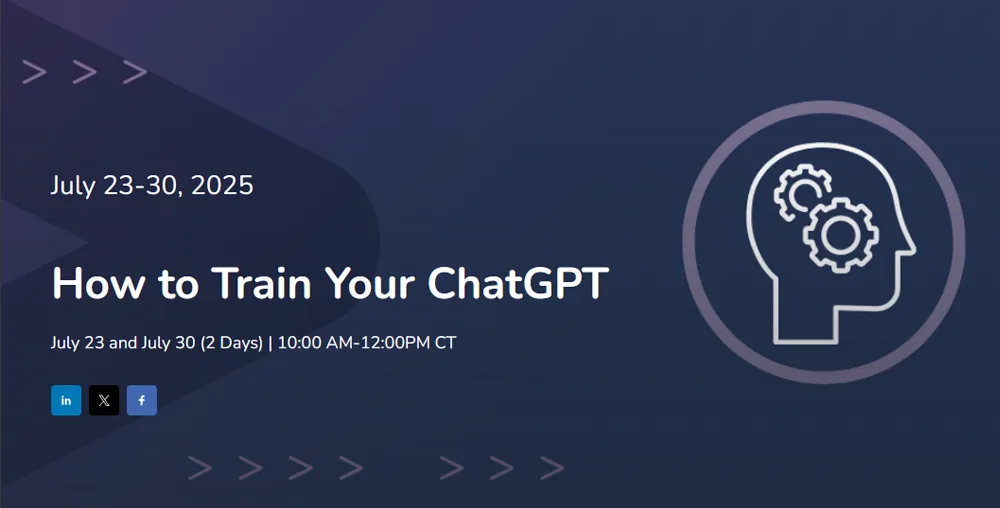 July 23-30, 2025

How to Train Your ChatGPT

July 23 and July 30 (2 Days) | 10:00 AM-12:00PM CT

in 𝕏 f